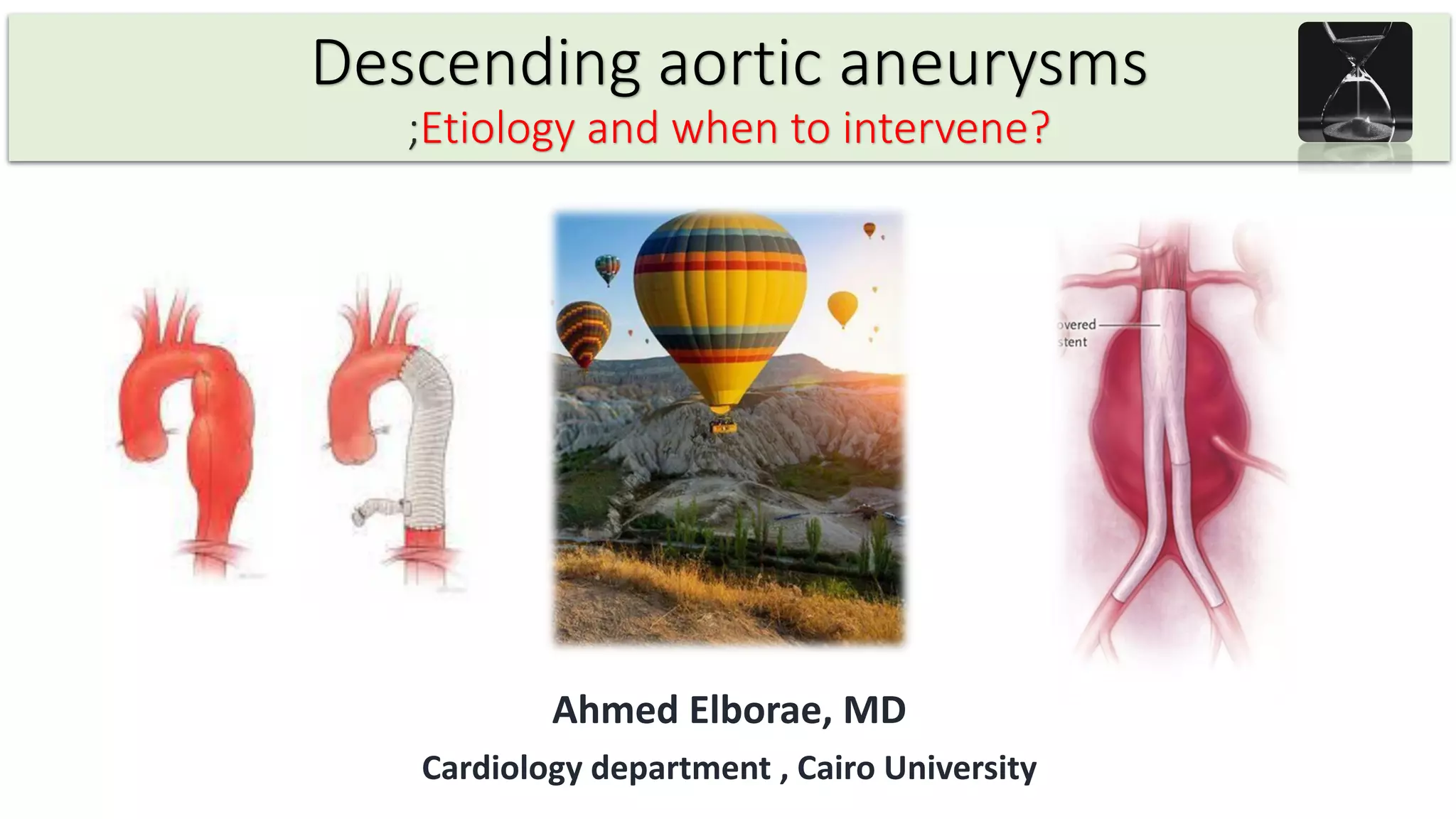 Descending aortic aneurysms
;Etiology and when to intervene?

overed
stent

Ahmed Elborae, MD
Cardiology department , Cairo University